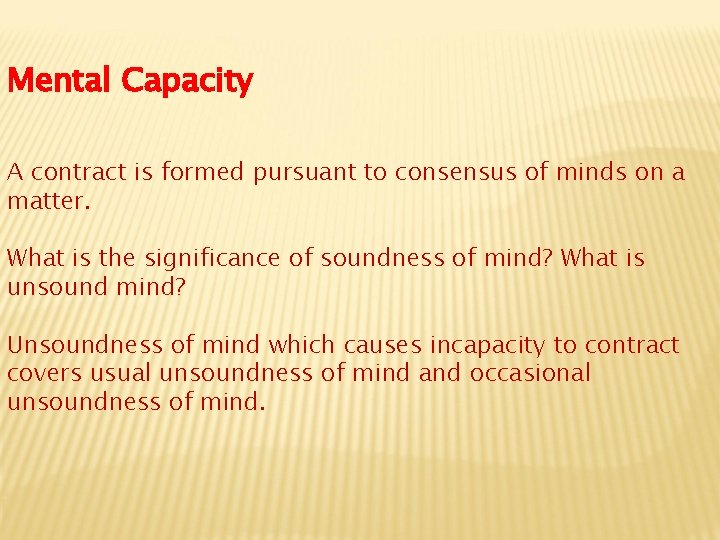 Mental Capacity

A contract is formed pursuant to consensus of minds on a matter.

What is the significance of soundness of mind? What is unsound mind?

Unsoundness of mind which causes incapacity to contract covers usual unsoundness of mind and occasional unsoundness of mind.